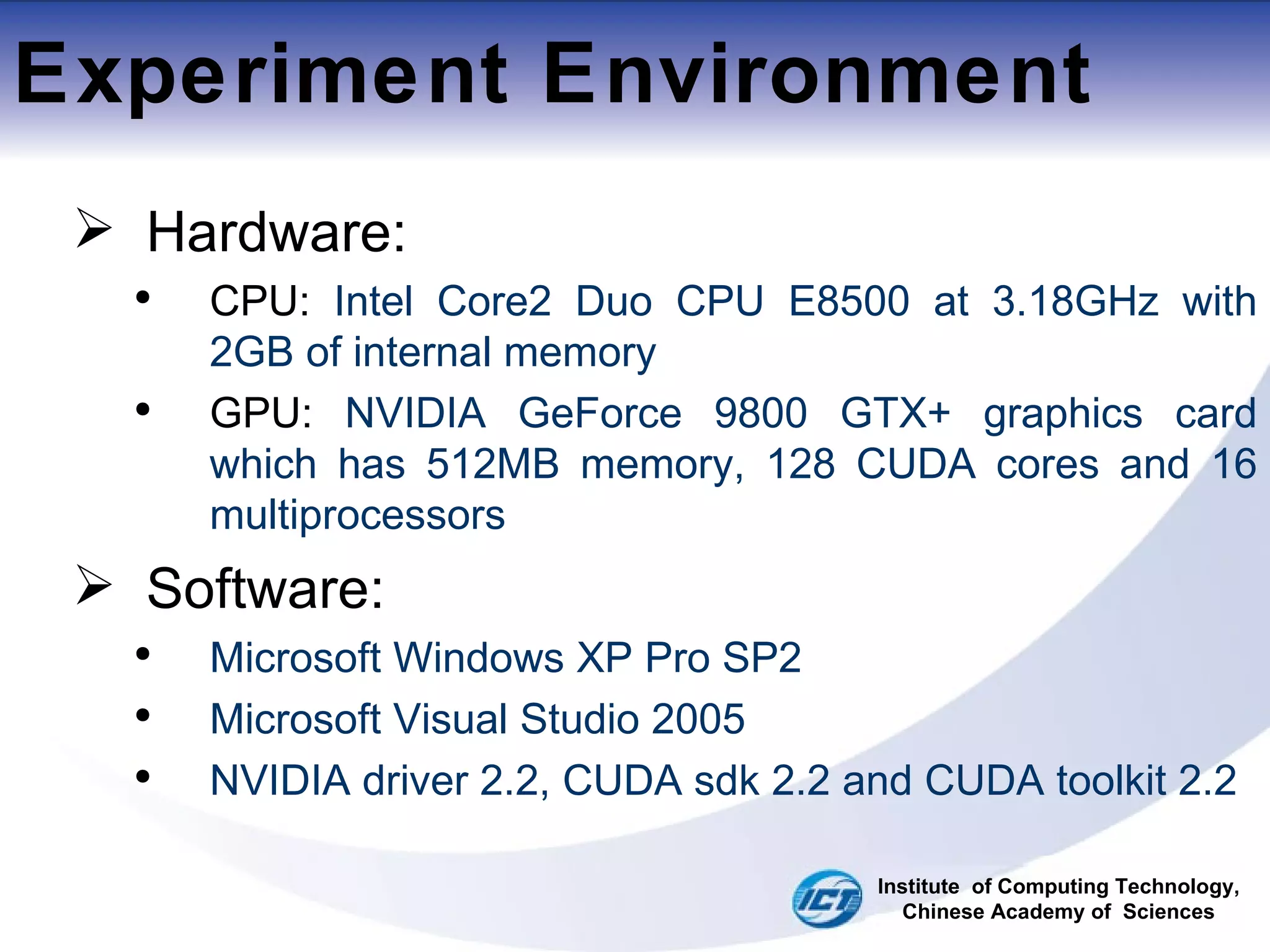 Experiment Environment

➢ Hardware:

• CPU: Intel Core2 Duo CPU E8500 at 3.18GHz with 2GB of internal memory

• GPU: NVIDIA GeForce 9800 GTX+ graphics card which has 512MB memory, 128 CUDA cores and 16 multiprocessors

➢ Software:

• Microsoft Windows XP Pro SP2

• Microsoft Visual Studio 2005

• NVIDIA driver 2.2, CUDA sdk 2.2 and CUDA toolkit 2.2

ICT

Institute of Computing Technology, Chinese Academy of Sciences